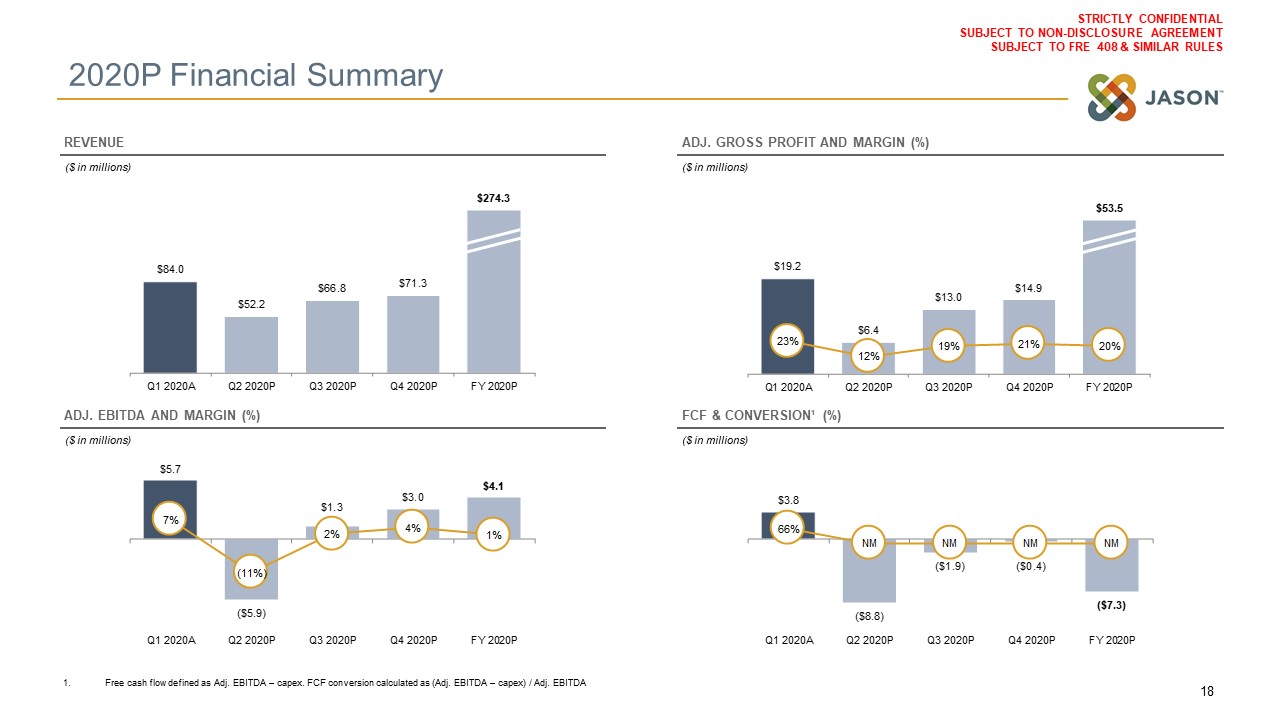 STRICTLY CONFIDENTIAL
SUBJECT TO NON-DISCLOSURE AGREEMENT
SUBJECT TO FRE 408 & SIMILAR RULES

2020P Financial Summary

JASON™

REVENUE
($ in millions)

$84.0
$52.2
$66.8
$71.3
$274.3

Q1 2020A Q2 2020P Q3 2020P Q4 2020P FY 2020P

ADJ. GROSS PROFIT AND MARGIN (%)
($ in millions)

$19.2
$6.4
$13.0
$14.9
$53.5
23%
12%
19%
21%
20%

Q1 2020A Q2 2020P Q3 2020P Q4 2020P FY 2020P

ADJ. EBITDA AND MARGIN (%)
($ in millions)

$5.7
($5.9)
$1.3
$3.0
$4.1
7%
(11%)
2%
4%
1%

Q1 2020A Q2 2020P Q3 2020P Q4 2020P FY 2020P

FCF & CONVERSION¹ (%)
($ in millions)

$3.8
($8.8)
($1.9)
($0.4)
($7.3)
66%
NM
NM
NM
NM

Q1 2020A Q2 2020P Q3 2020P Q4 2020P FY 2020P

1. Free cash flow defined as Adj. EBITDA – capex. FCF conversion calculated as (Adj. EBITDA – capex) / Adj. EBITDA

18